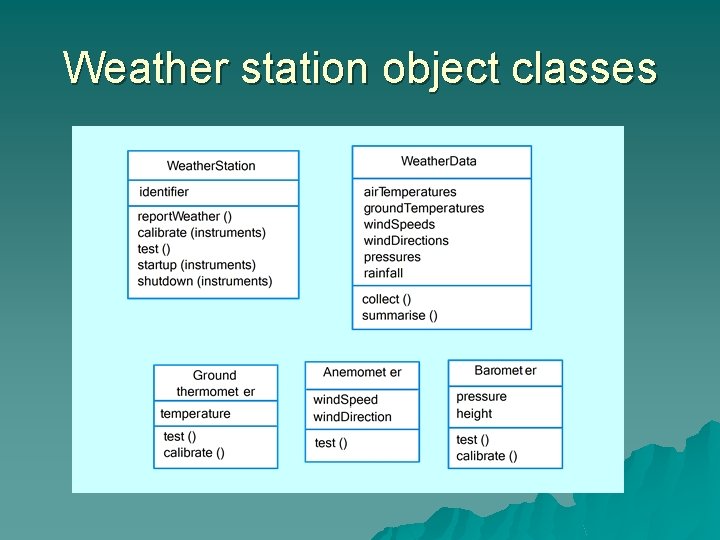 Weather station object classes

WeatherStation

identifier

reportWeather ()
calibrate (instruments)
test ()
startup (instruments)
shutdown (instruments)

WeatherData

airTemperatures
groundTemperatures
windSpeeds
windDirections
pressures
rainfall

collect ()
summarise ()

Ground thermomet er

temperature

test ()
calibrate ()

Anemomet er

windSpeed
windDirection

test ()

Baromet er

pressure
height

test ()
calibrate ()